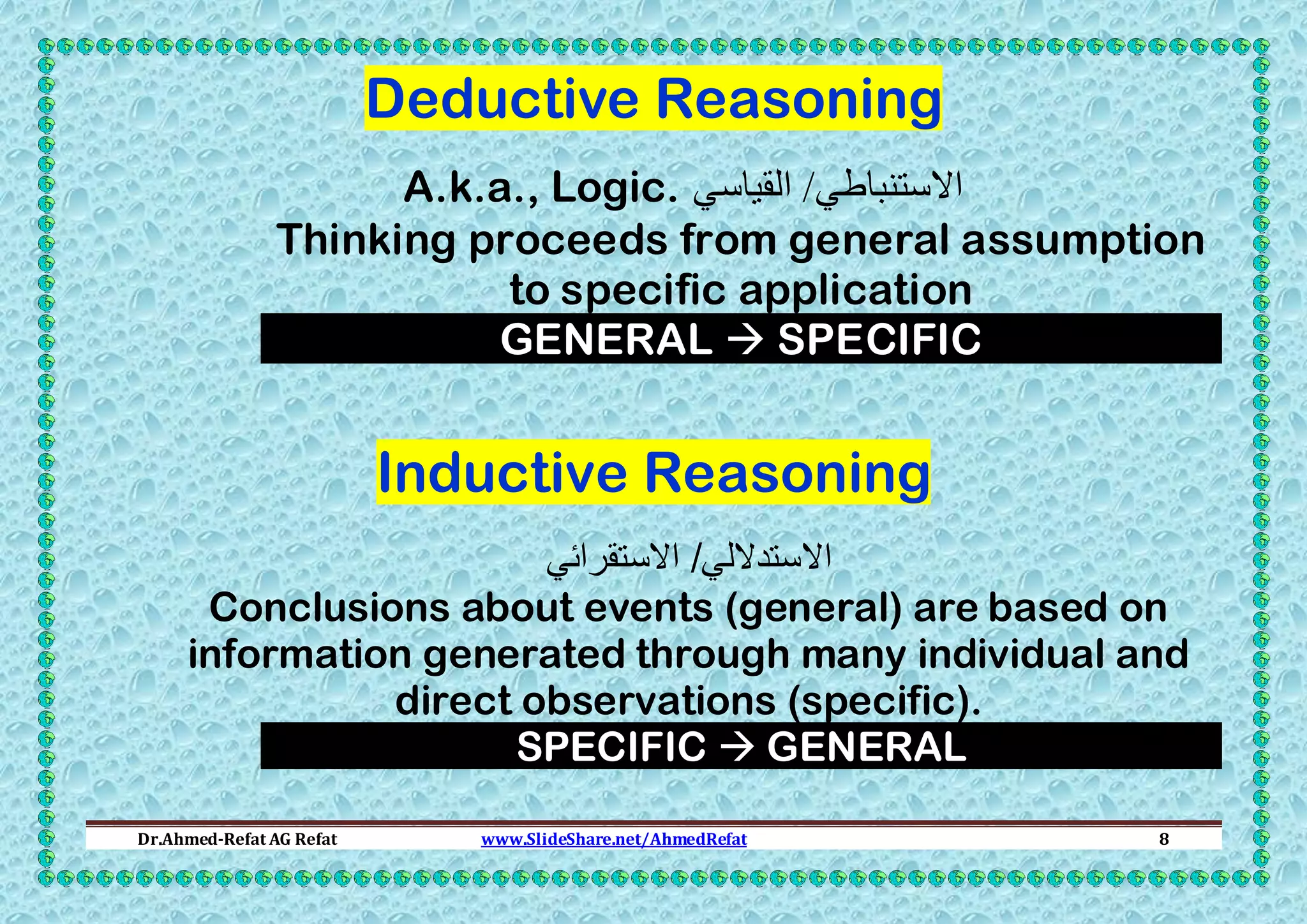 Deductive Reasoning

A.k.a., Logic. الاستنباطي/ القياسي
Thinking proceeds from general assumption to specific application

GENERAL → SPECIFIC

Inductive Reasoning

الاستدلالي/ الاستقرائي
Conclusions about events (general) are based on information generated through many individual and direct observations (specific).

SPECIFIC → GENERAL

Dr.Ahmed-Refat AG Refat www.SlideShare.net/AhmedRefat 8